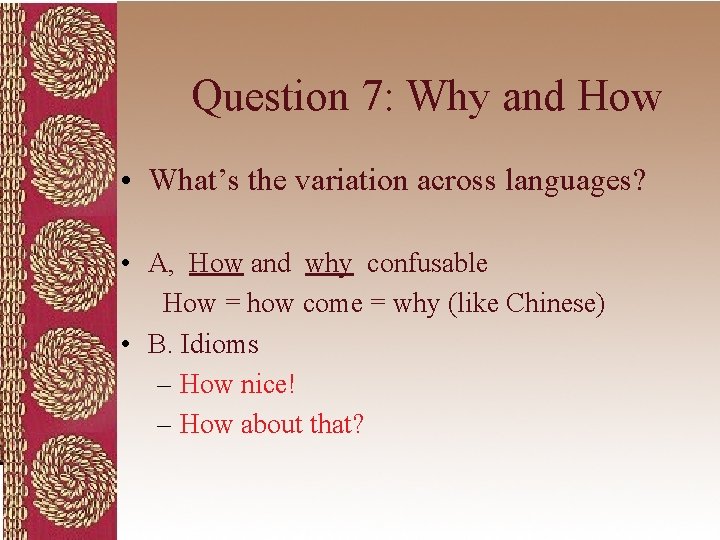 Question 7: Why and How

• What's the variation across languages?

• A, How and why confusable
How = how come = why (like Chinese)

• B. Idioms
– How nice!
– How about that?